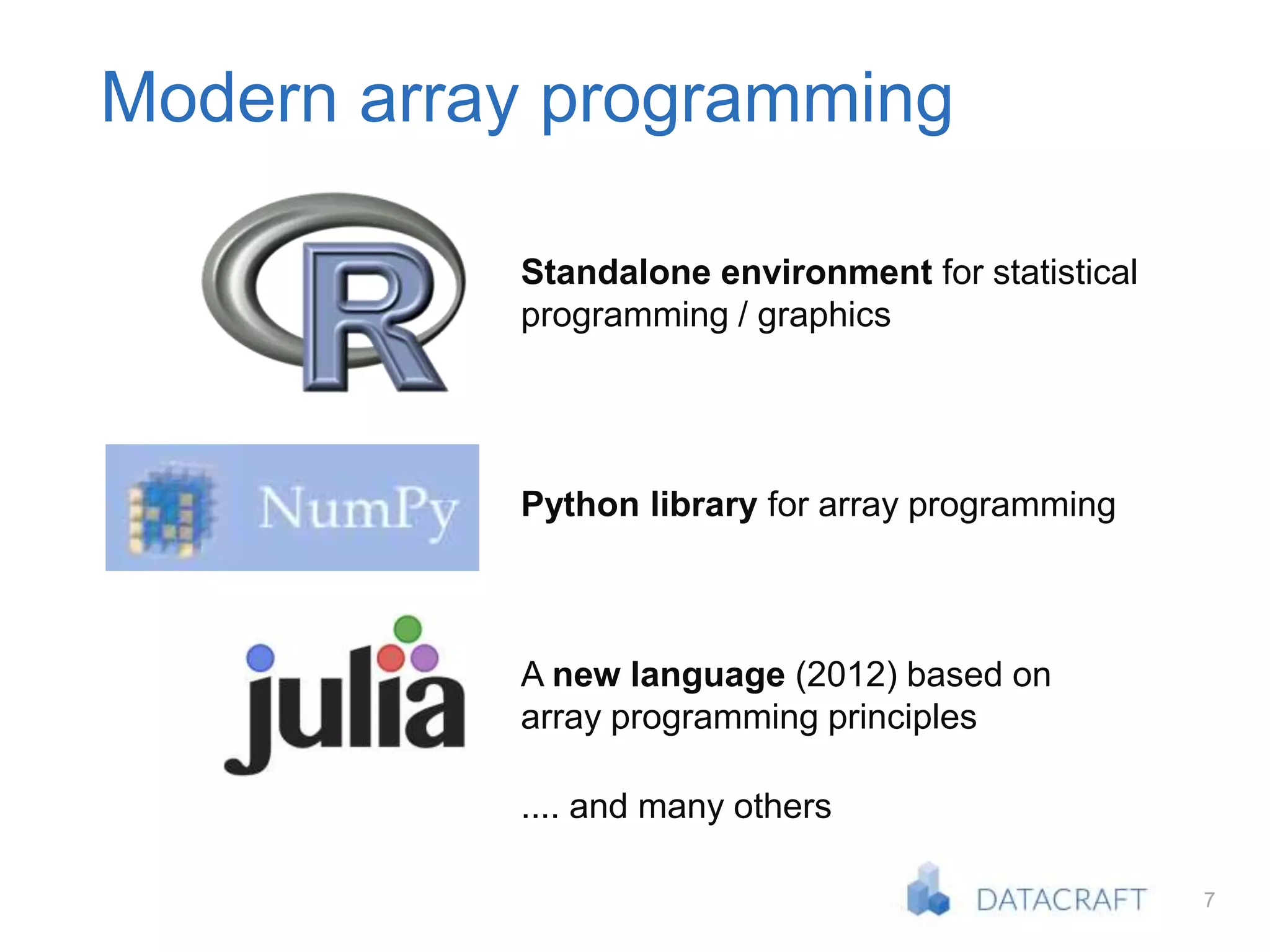 Modern array programming

R

Standalone environment for statistical programming / graphics

NumPy

Python library for array programming

julia

A new language (2012) based on array programming principles

.... and many others

DATACRAFT

7